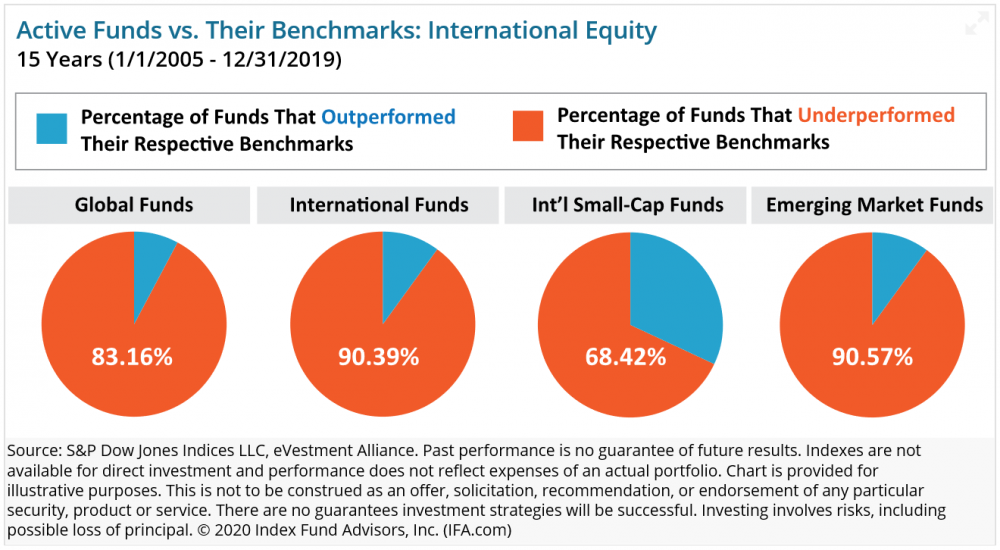 Active Funds vs. Their Benchmarks: International Equity
15 Years (1/1/2005 - 12/31/2019)

Percentage of Funds That Outperformed Their Respective Benchmarks

Percentage of Funds That Underperformed Their Respective Benchmarks

Global Funds
83.16%

International Funds
90.39%

Int'l Small-Cap Funds
68.42%

Emerging Market Funds
90.57%

Source: S&P Dow Jones Indices LLC, eVestment Alliance. Past performance is no guarantee of future results. Indexes are not available for direct investment and performance does not reflect expenses of an actual portfolio. Chart is provided for illustrative purposes. This is not to be construed as an offer, solicitation, recommendation, or endorsement of any particular security, product or service. There are no guarantees investment strategies will be successful. Investing involves risks, including possible loss of principal. © 2020 Index Fund Advisors, Inc. (IFA.com)